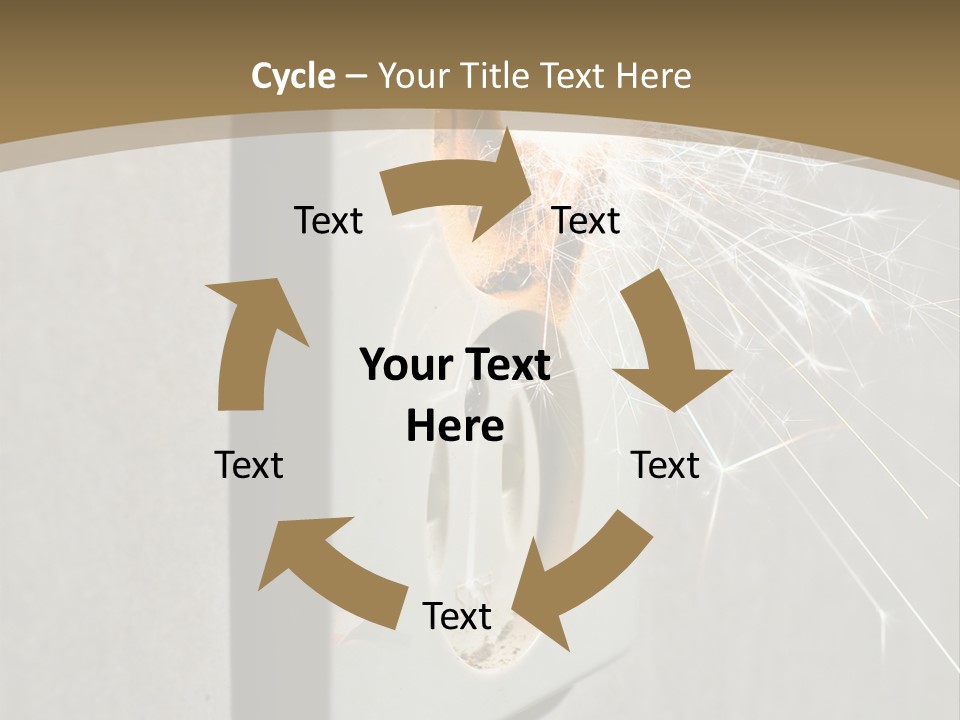 Cycle – Your Title Text Here

Text

Text

Your Text Here

Text

Text

Text